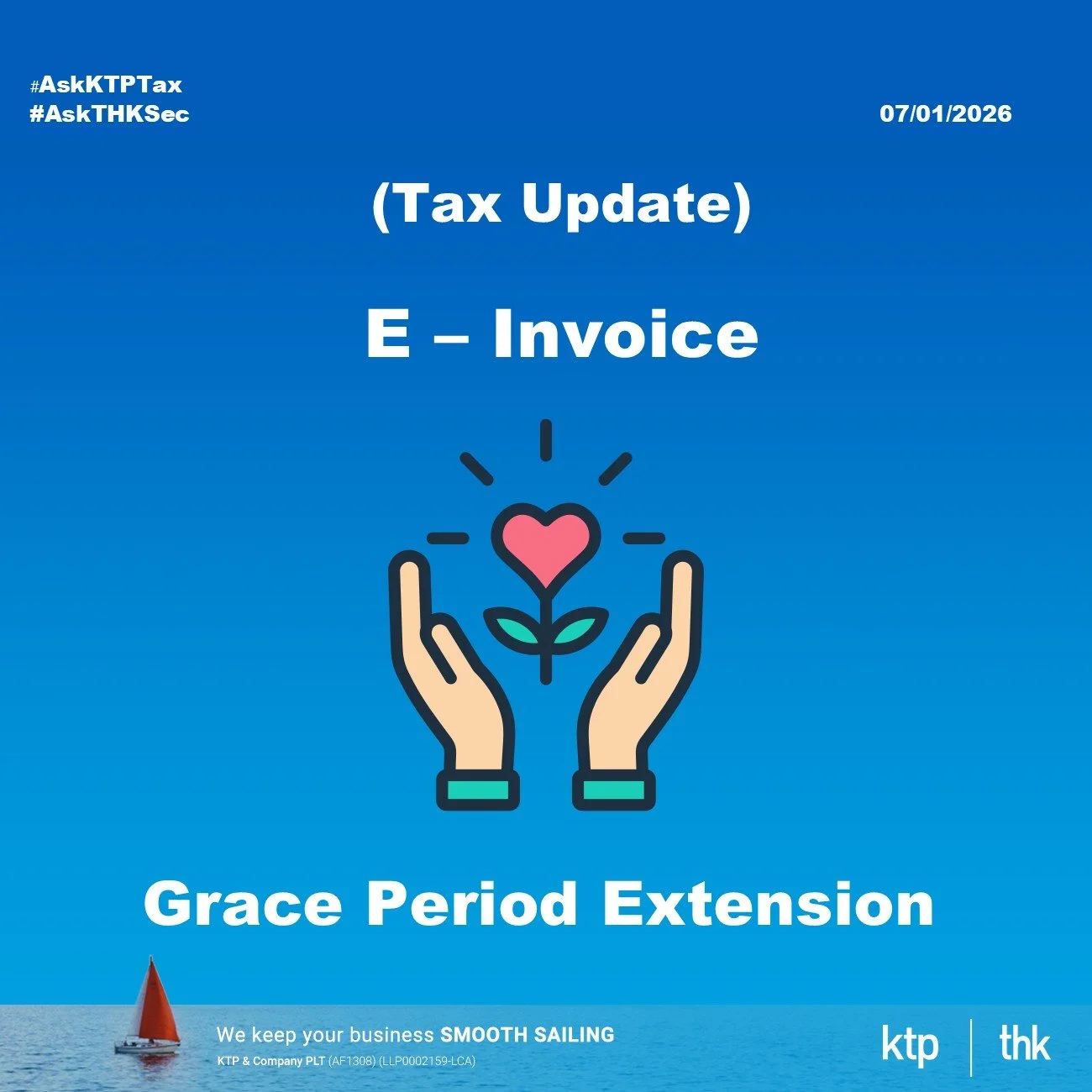 #AskKTPTax
#AskTHKSec

07/01/2026

(Tax Update)

E – Invoice

Grace Period Extension

We keep your business SMOOTH SAILING
KTP & Company PLT (AF1308) (LLP0002159-LCA)

ktp | thk